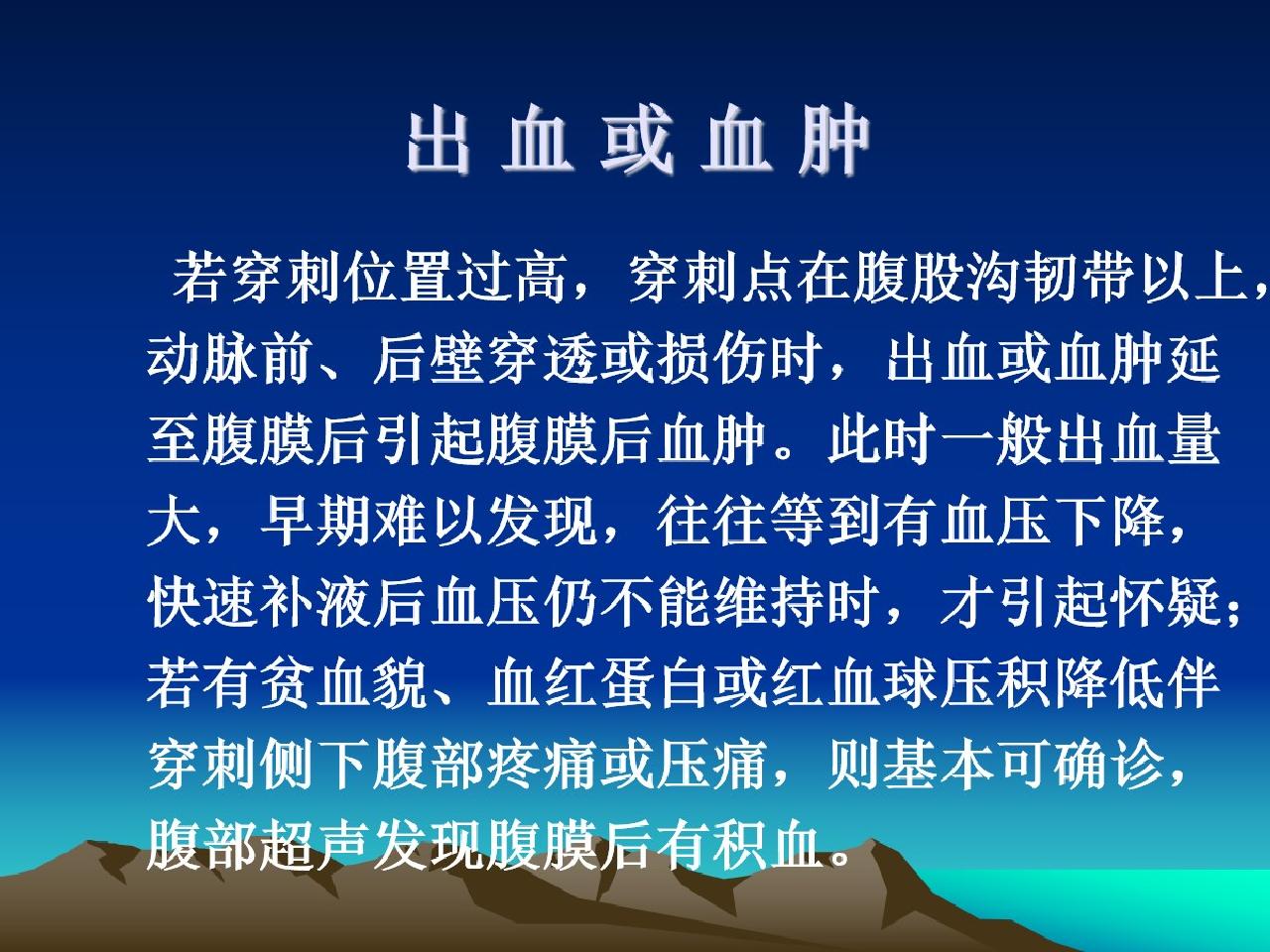 出 血 或 血 肿

若穿刺位置过高，穿刺点在腹股沟韧带以上，动脉前、后壁穿透或损伤时，出血或血肿延至腹膜后引起腹膜后血肿。此时一般出血量大，早期难以发现，往往等到有血压下降，快速补液后血压仍不能维持时，才引起怀疑；若有贫血貌、血红蛋白或红血球压积降低伴穿刺侧下腹部疼痛或压痛，则基本可确诊，腹部超声发现腹膜后有积血。